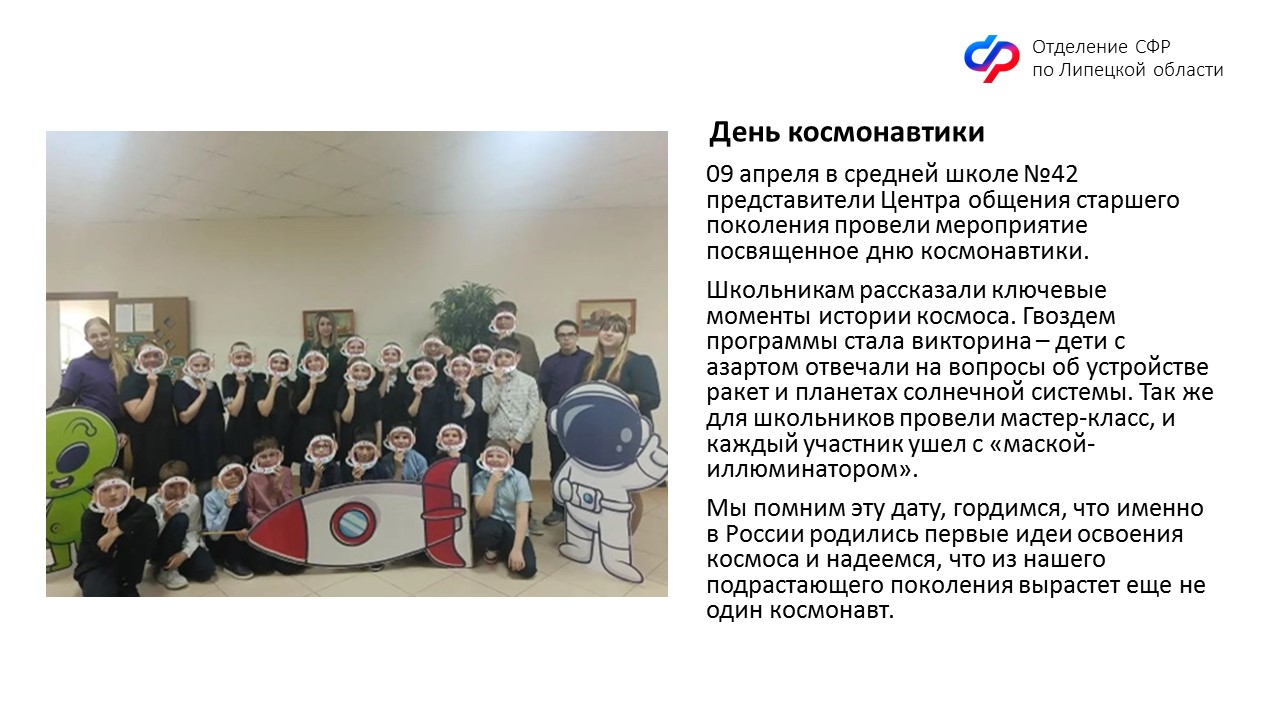 Отделение СФР
по Липецкой области

День космонавтики

09 апреля в средней школе №42 представители Центра общения старшего поколения провели мероприятие посвященное дню космонавтики.

Школьникам рассказали ключевые моменты истории космоса. Гвоздем программы стала викторина – дети с азартом отвечали на вопросы об устройстве ракет и планетах солнечной системы. Так же для школьников провели мастер-класс, и каждый участник ушел с «маской-иллюминатором».

Мы помним эту дату, гордимся, что именно в России родились первые идеи освоения космоса и надеемся, что из нашего подрастающего поколения вырастет еще не один космонавт.